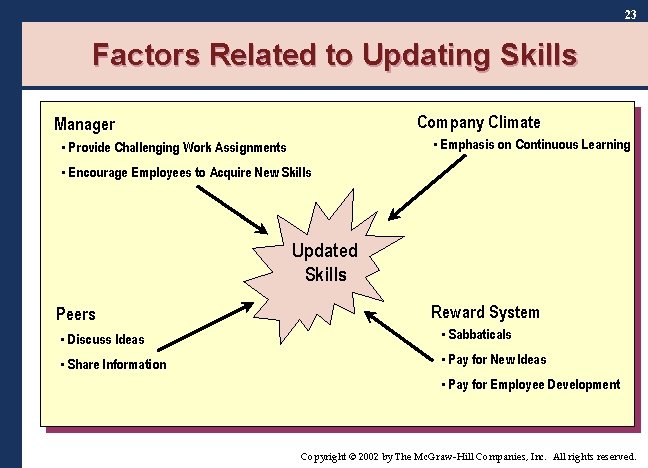 23

Factors Related to Updating Skills

Manager
▪ Provide Challenging Work Assignments
▪ Encourage Employees to Acquire New Skills

Company Climate
▪ Emphasis on Continuous Learning

Updated Skills

Peers
▪ Discuss Ideas
▪ Share Information

Reward System
▪ Sabbaticals
▪ Pay for New Ideas
▪ Pay for Employee Development

Copyright © 2002 by The McGraw-Hill Companies, Inc. All rights reserved.